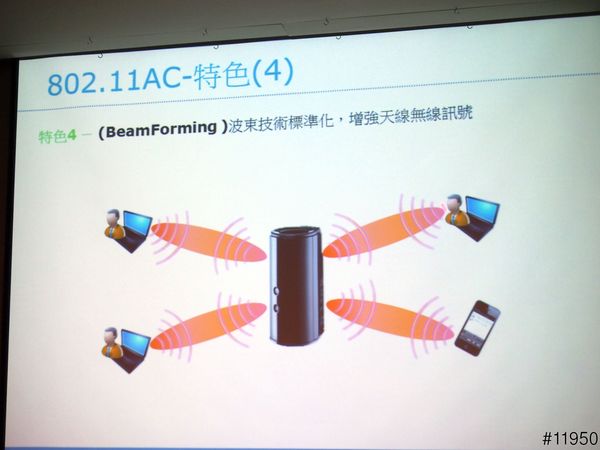 802.11AC-特色(4)

特色4 – (BeamForming )波束技術標準化，增強天線無線訊號

#11950